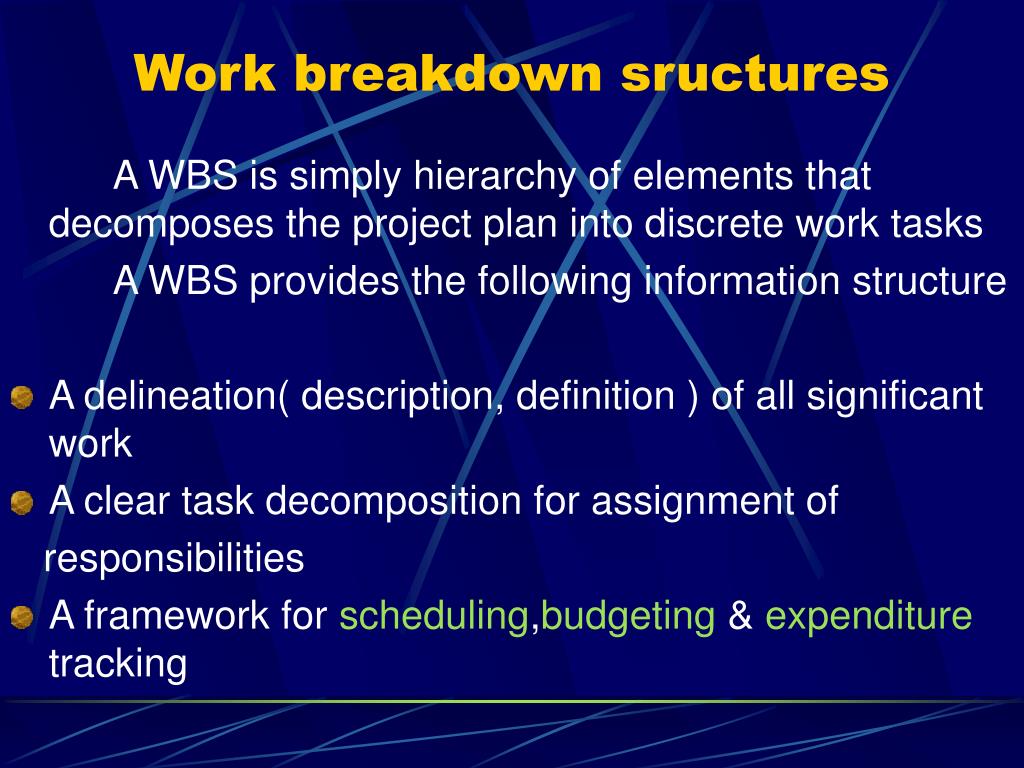 Work breakdown sructures

A WBS is simply hierarchy of elements that decomposes the project plan into discrete work tasks

A WBS provides the following information structure

A delineation( description, definition ) of all significant work

A clear task decomposition for assignment of responsibilities

A framework for scheduling,budgeting & expenditure tracking